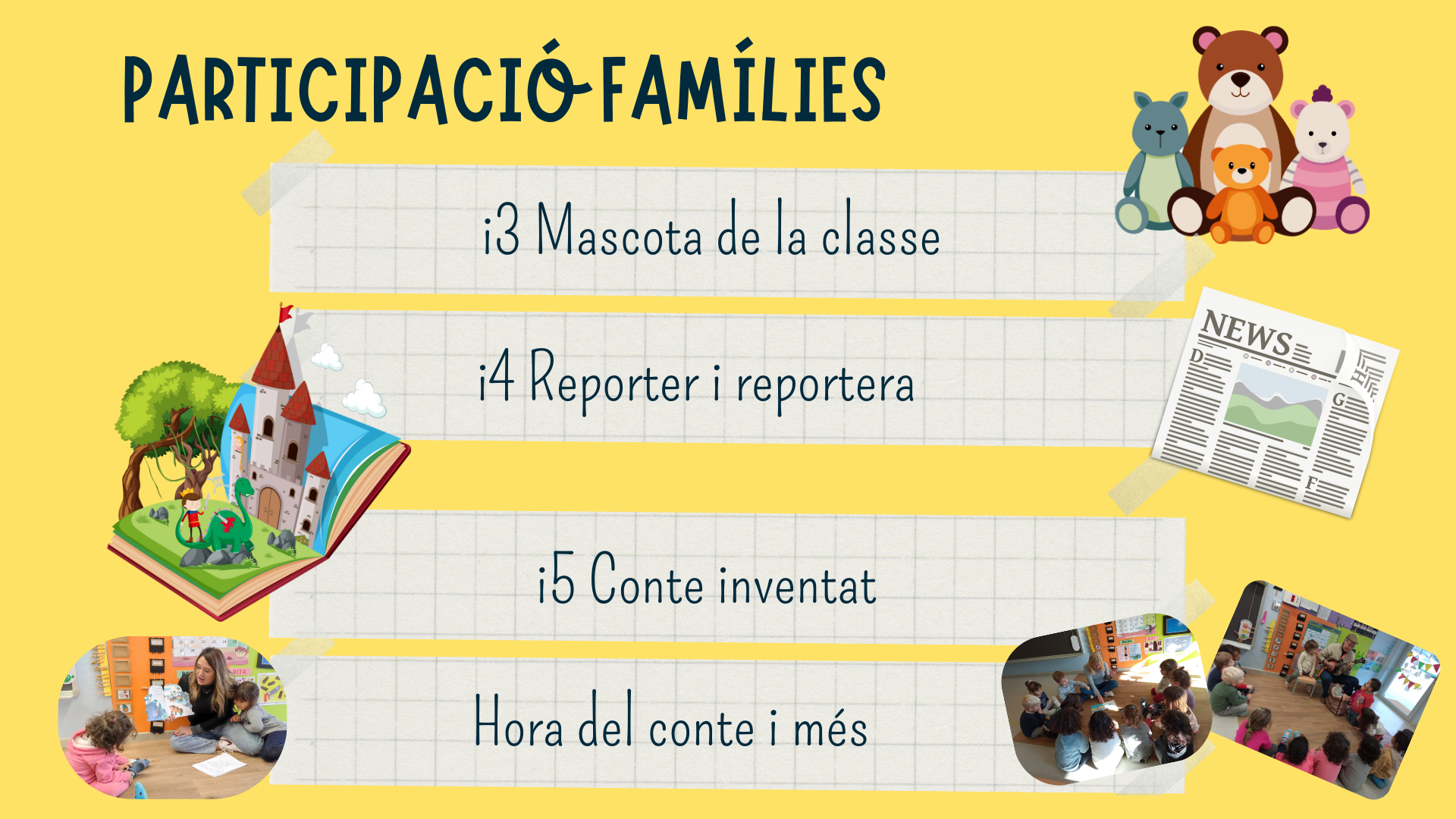 PARTICIPACIÓ FAMÍLIES

i3 Mascota de la classe

i4 Reporter i reportera

NEWS

i5 Conte inventat

Hora del conte i més